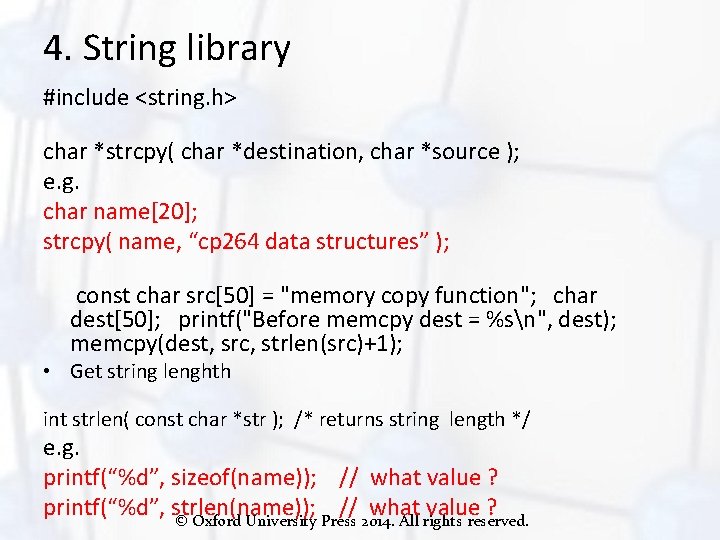 4. String library

#include <string.h>

char *strcpy( char *destination, char *source );
e.g.
char name[20];
strcpy( name, “cp264 data structures” );

const char src[50] = "memory copy function"; char dest[50]; printf("Before memcpy dest = %s\n", dest); memcpy(dest, src, strlen(src)+1);

• Get string lenghth

int strlen( const char *str ); /* returns string length */
e.g.
printf(“%d”, sizeof(name)); // what value ?
printf(“%d”, strlen(name)); // what value ?

© Oxford University Press 2014. All rights reserved.